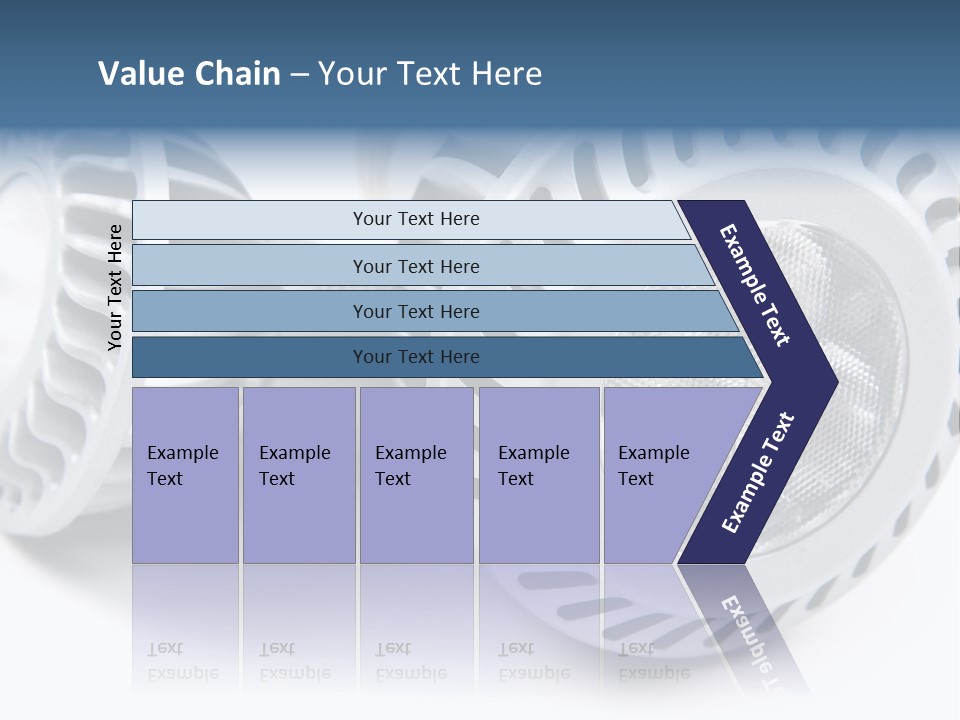 Value Chain – Your Text Here

Your Text Here

Your Text Here

Your Text Here

Your Text Here

Your Text Here

Example Text

Example Text

Example Text

Example Text

Example Text

Example Text

Example Text